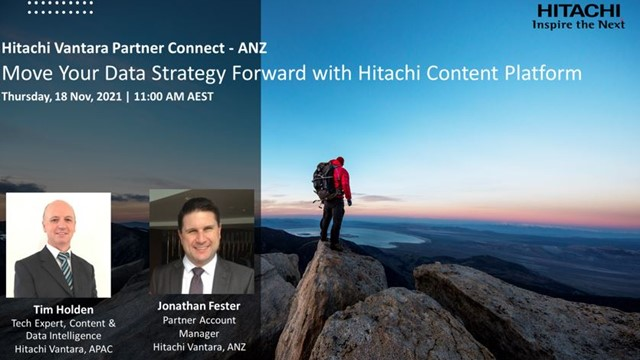 HITACHI
Inspire the Next

Hitachi Vantara Partner Connect - ANZ
Move Your Data Strategy Forward with Hitachi Content Platform
Thursday, 18 Nov, 2021 | 11:00 AM AEST

Tim Holden
Tech Expert, Content & Data Intelligence
Hitachi Vantara, APAC

Jonathan Fester
Partner Account Manager
Hitachi Vantara, ANZ